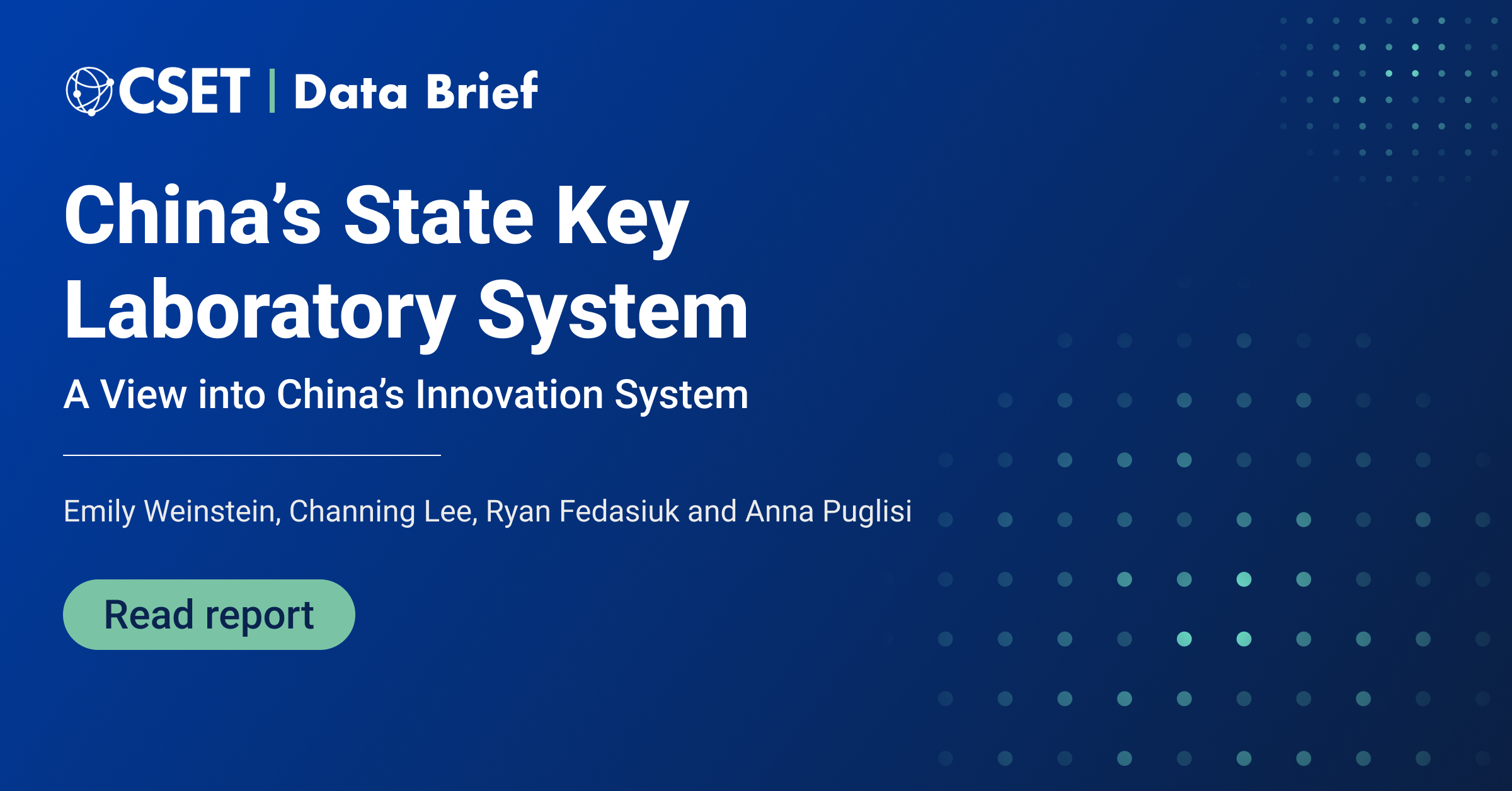 CSET | Data Brief

China's State Key Laboratory System

A View into China's Innovation System

Emily Weinstein, Channing Lee, Ryan Fedasiuk and Anna Puglisi

Read report